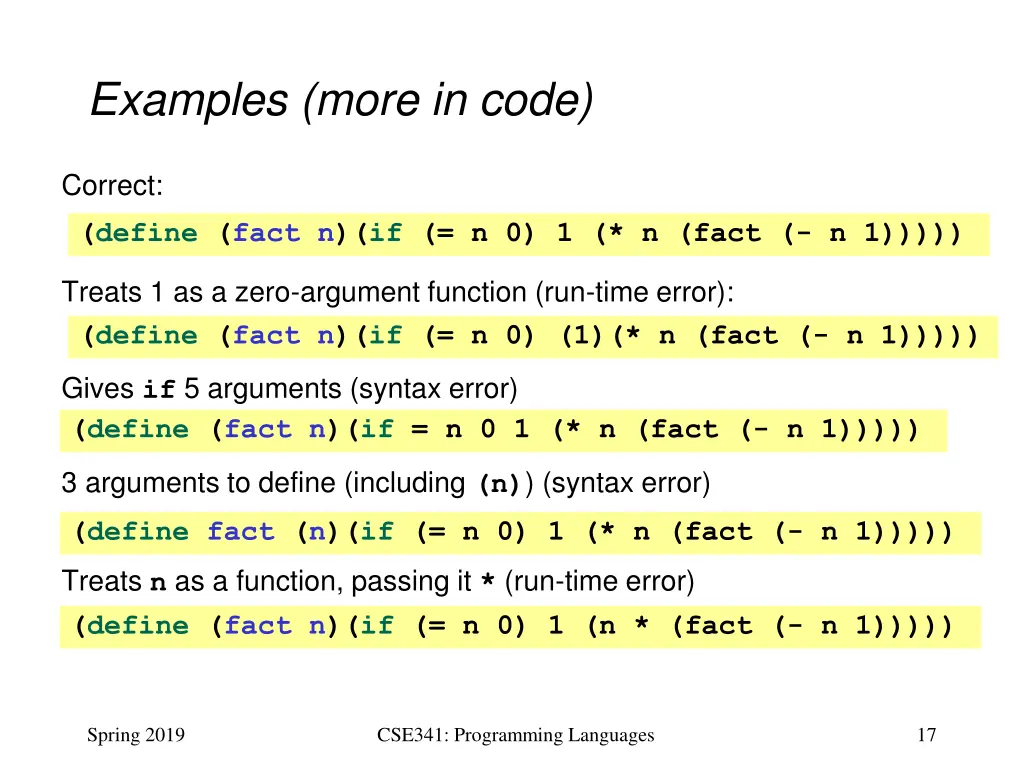 Examples (more in code)

Correct:

(define (fact n)(if (= n 0) 1 (* n (fact (- n 1)))))

Treats 1 as a zero-argument function (run-time error):

(define (fact n)(if (= n 0) (1)(* n (fact (- n 1)))))

Gives if 5 arguments (syntax error)

(define (fact n)(if = n 0 1 (* n (fact (- n 1)))))

3 arguments to define (including (n)) (syntax error)

(define fact (n)(if (= n 0) 1 (* n (fact (- n 1)))))

Treats n as a function, passing it * (run-time error)

(define (fact n)(if (= n 0) 1 (n * (fact (- n 1)))))

Spring 2019

CSE341: Programming Languages

17